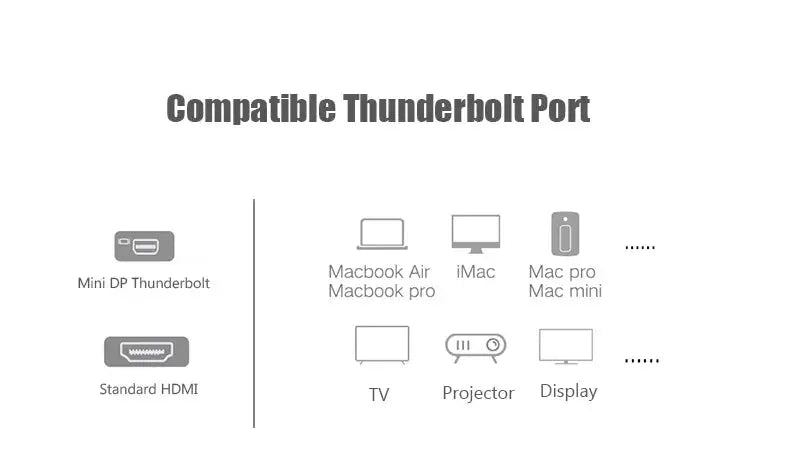 Compatible Thunderbolt Port

Mini DP Thunderbolt

Standard HDMI

Macbook Air
Macbook pro

iMac

Mac pro
Mac mini

......

TV

Projector

Display

......